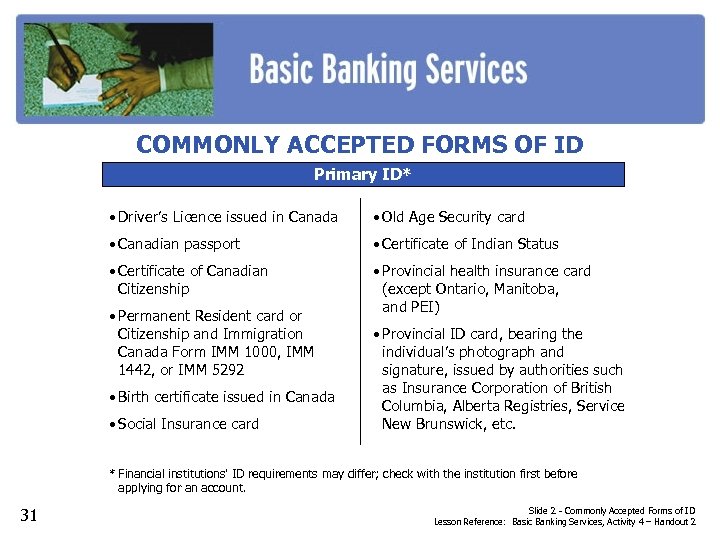 Basic Banking Services

COMMONLY ACCEPTED FORMS OF ID

Primary ID*

• Driver's Licence issued in Canada
• Canadian passport
• Certificate of Canadian Citizenship
• Permanent Resident card or Citizenship and Immigration Canada Form IMM 1000, IMM 1442, or IMM 5292
• Birth certificate issued in Canada
• Social Insurance card

• Old Age Security card
• Certificate of Indian Status
• Provincial health insurance card (except Ontario, Manitoba, and PEI)
• Provincial ID card, bearing the individual's photograph and signature, issued by authorities such as Insurance Corporation of British Columbia, Alberta Registries, Service New Brunswick, etc.

* Financial institutions' ID requirements may differ; check with the institution first before applying for an account.

31

Slide 2 - Commonly Accepted Forms of ID
Lesson Reference: Basic Banking Services, Activity 4 – Handout 2